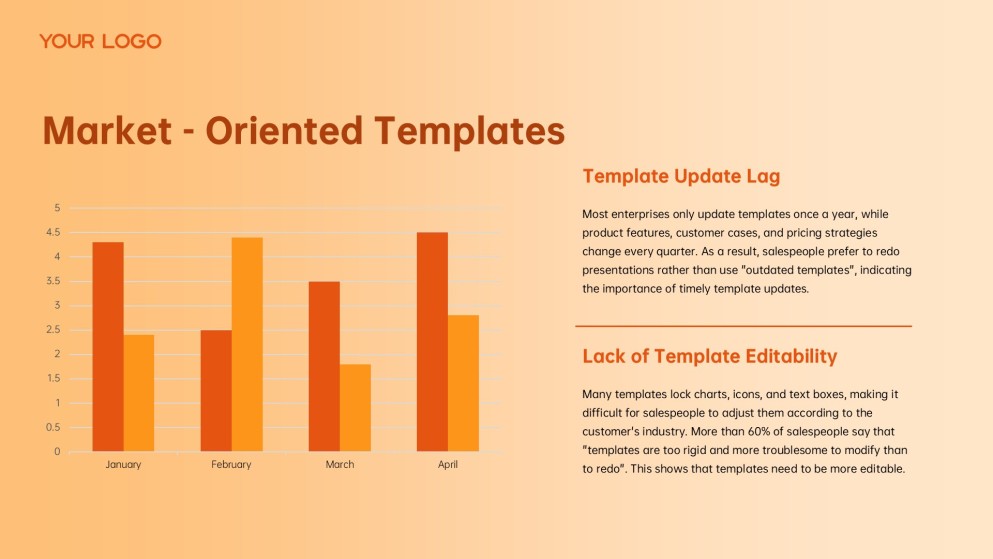 YOUR LOGO

Market - Oriented Templates

5
4.5
4
3.5
3
2.5
2
1.5
1
0.5
0

January
February
March
April

Template Update Lag

Most enterprises only update templates once a year, while product features, customer cases, and pricing strategies change every quarter. As a result, salespeople prefer to redo presentations rather than use "outdated templates", indicating the importance of timely template updates.

Lack of Template Editability

Many templates lock charts, icons, and text boxes, making it difficult for salespeople to adjust them according to the customer's industry. More than 60% of salespeople say that "templates are too rigid and more troublesome to modify than to redo". This shows that templates need to be more editable.